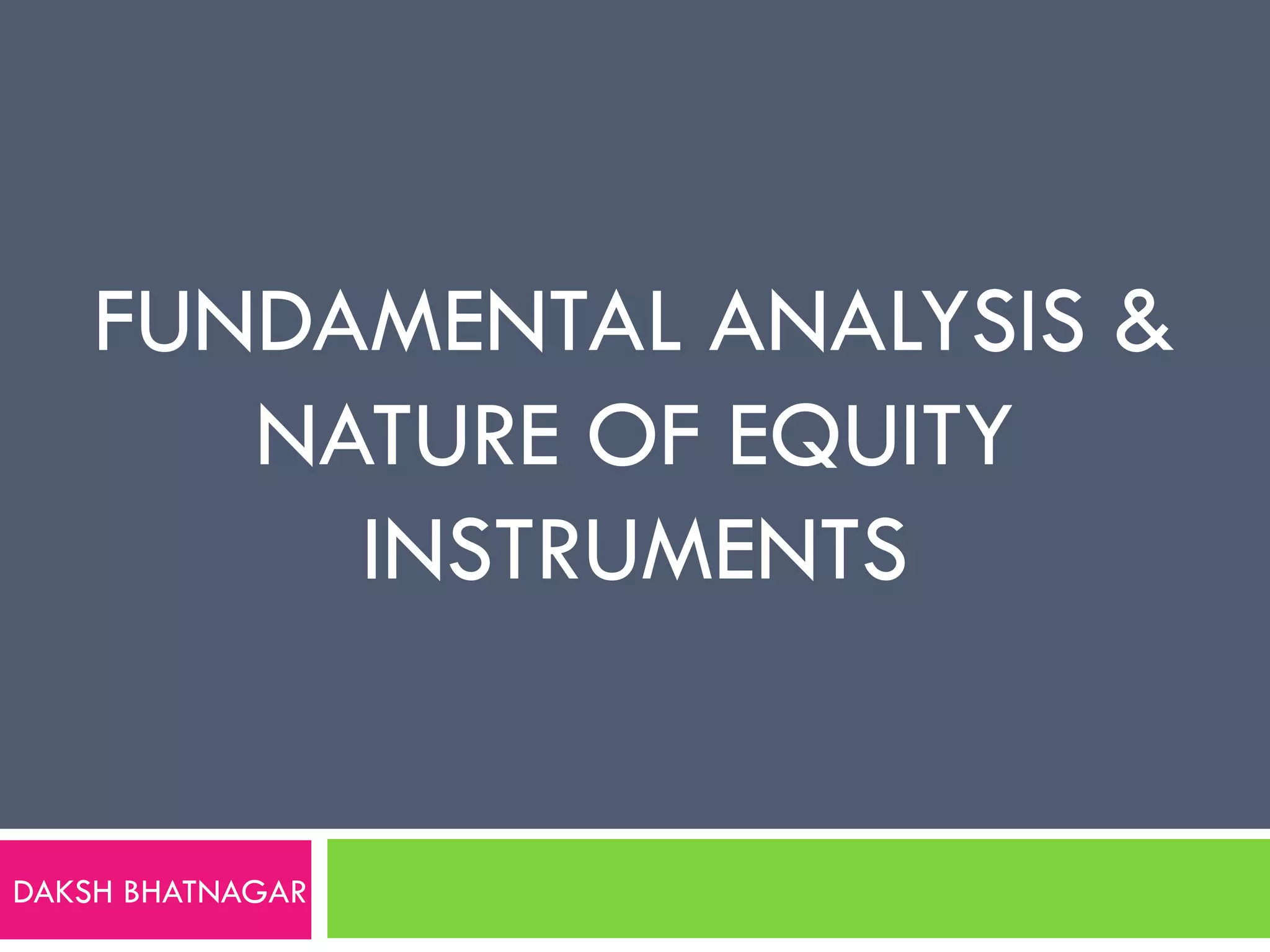 FUNDAMENTAL ANALYSIS & NATURE OF EQUITY INSTRUMENTS

DAKSH BHATNAGAR